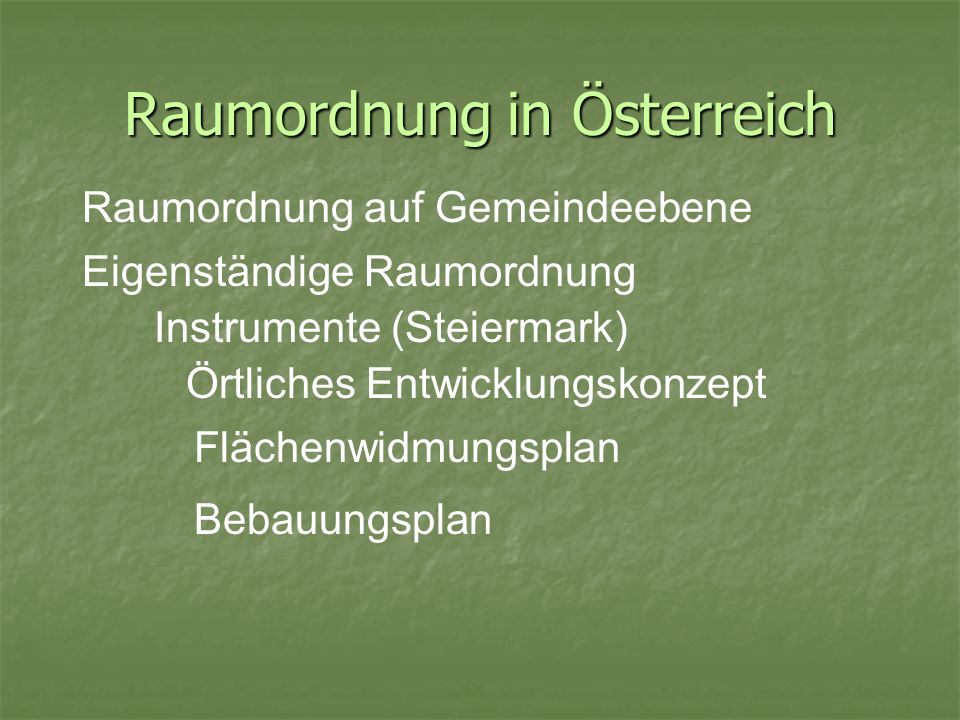 Raumordnung in Österreich

Raumordnung auf Gemeindeebene

Eigenständige Raumordnung

Instrumente (Steiermark)

Örtliches Entwicklungskonzept

Flächenwidmungsplan

Bebauungsplan